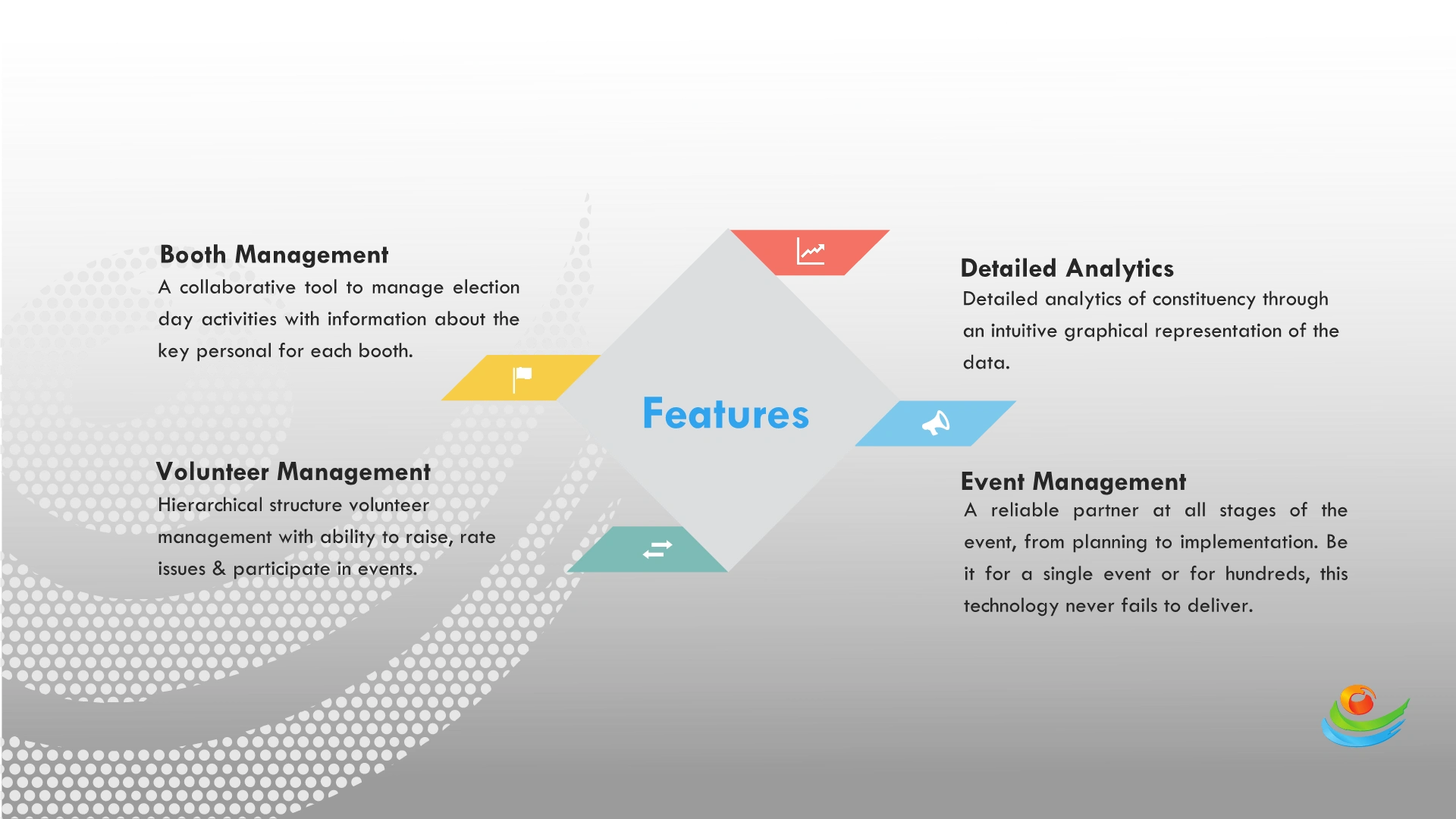 Booth Management
A collaborative tool to manage election day activities with information about the key personal for each booth.

Volunteer Management
Hierarchical structure volunteer management with ability to raise, rate issues & participate in events.

Features

Detailed Analytics
Detailed analytics of constituency through an intuitive graphical representation of the data.

Event Management
A reliable partner at all stages of the event, from planning to implementation. Be it for a single event or for hundreds, this technology never fails to deliver.